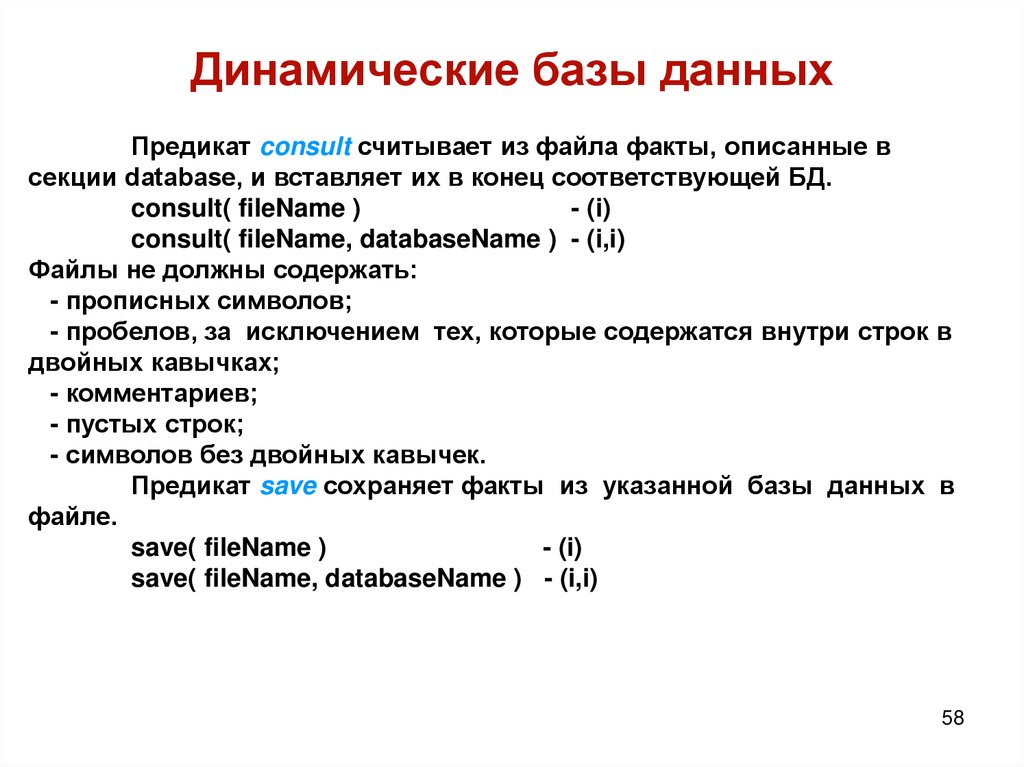 Динамические базы данных

Предикат consult считывает из файла факты, описанные в секции database, и вставляет их в конец соответствующей БД.
consult( fileName ) - (i)
consult( fileName, databaseName ) - (i,i)
Файлы не должны содержать:
- прописных символов;
- пробелов, за исключением тех, которые содержатся внутри строк в двойных кавычках;
- комментариев;
- пустых строк;
- символов без двойных кавычек.
Предикат save сохраняет факты из указанной базы данных в файле.
save( fileName ) - (i)
save( fileName, databaseName ) - (i,i)

58